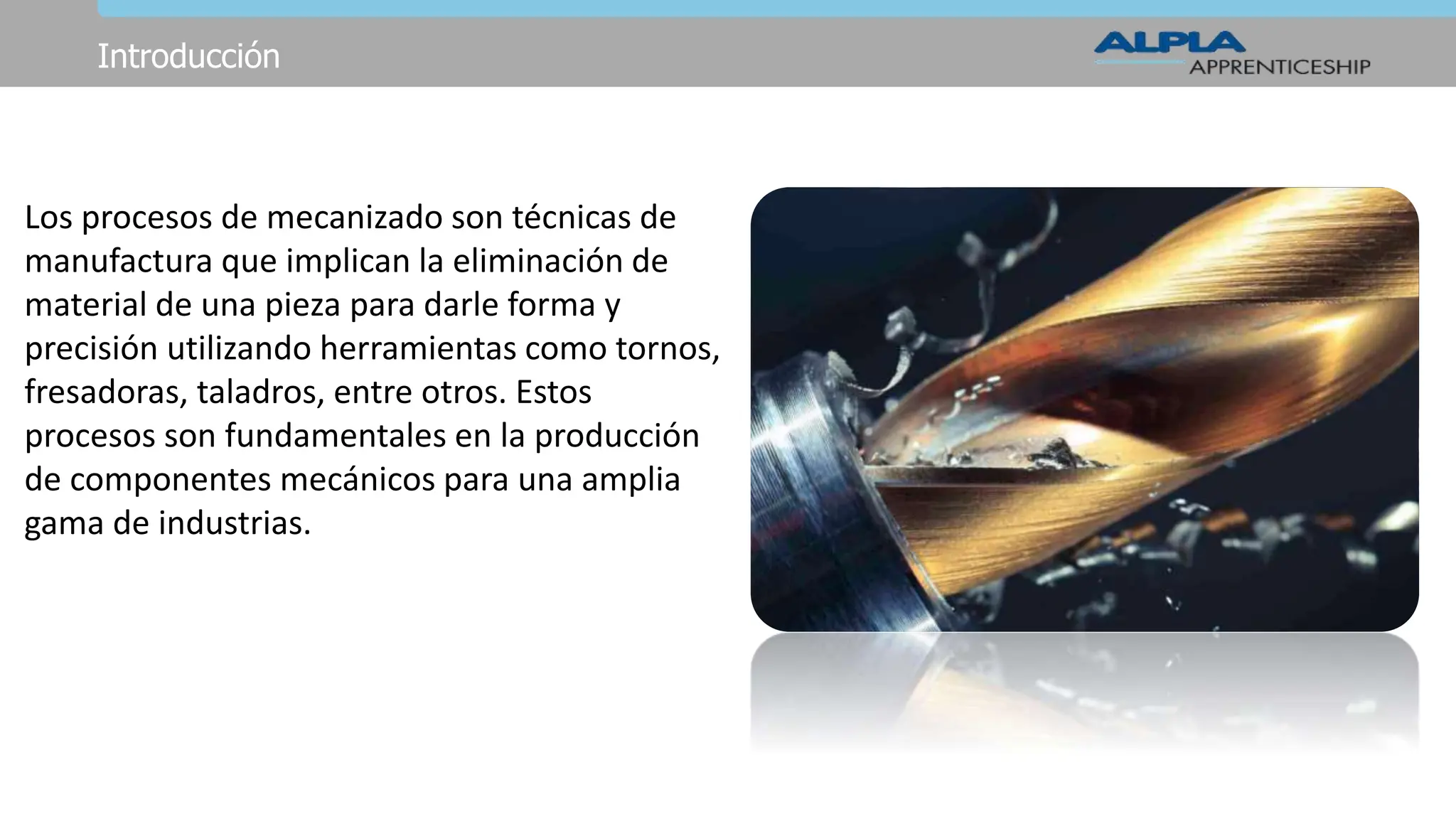 Introducción

ALPLA
APPRENTICESHIP

Los procesos de mecanizado son técnicas de manufactura que implican la eliminación de material de una pieza para darle forma y precisión utilizando herramientas como tornos, fresadoras, taladros, entre otros. Estos procesos son fundamentales en la producción de componentes mecánicos para una amplia gama de industrias.